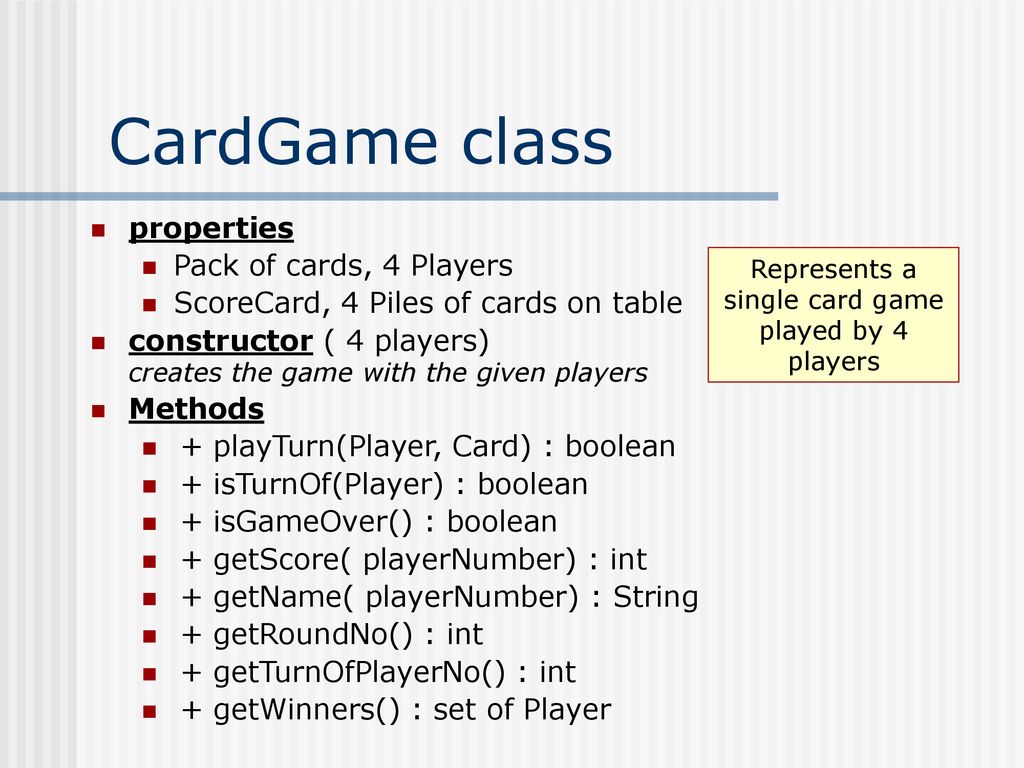 CardGame class

properties
Pack of cards, 4 Players
ScoreCard, 4 Piles of cards on table
constructor ( 4 players)
creates the game with the given players
Methods
+ playTurn(Player, Card) : boolean
+ isTurnOf(Player) : boolean
+ isGameOver() : boolean
+ getScore( playerNumber) : int
+ getName( playerNumber) : String
+ getRoundNo() : int
+ getTurnOfPlayerNo() : int
+ getWinners() : set of Player

Represents a single card game played by 4 players